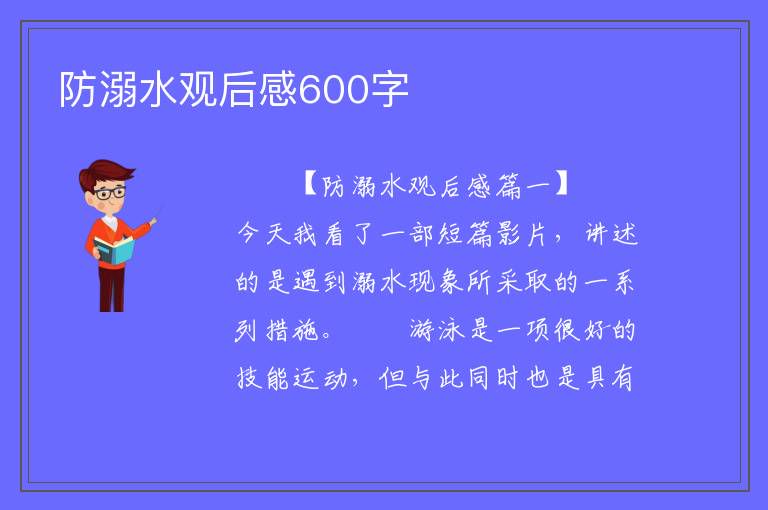 防溺水观后感600字

【防溺水观后感篇一】

今天我看了一部短篇影片，讲述的是遇到溺水现象所采取的一系列措施。　　游泳是一项很好的技能运动，但与此同时也是具有